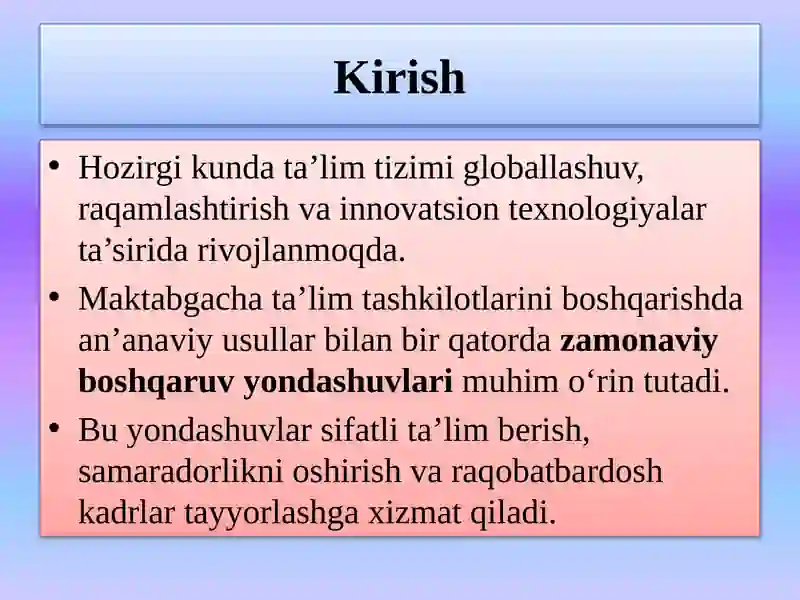 Kirish

• Hozirgi kunda ta’lim tizimi globallashuv, raqamlashtirish va innovatsion texnologiyalar ta’sirida rivojlanmoqda.

• Maktabgacha ta’lim tashkilotlarini boshqarishda an’anaviy usullar bilan bir qatorda zamonaviy boshqaruv yondashuvlari muhim o‘rin tutadi.

• Bu yondashuvlar sifatli ta’lim berish, samaradorlikni oshirish va raqobatbardosh kadrlar tayyorlashga xizmat qiladi.